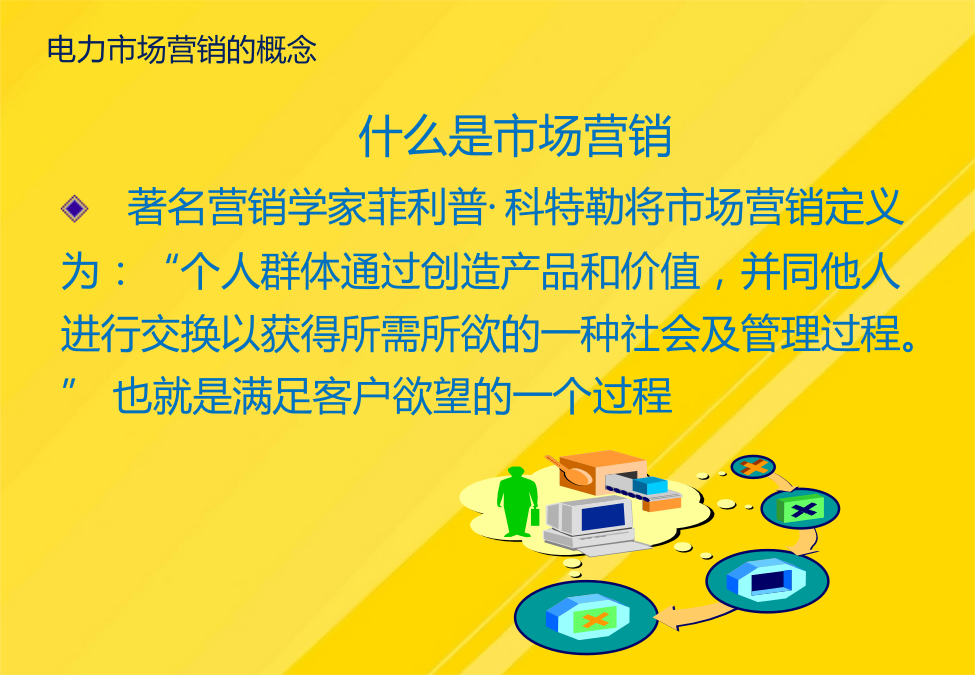 电力市场营销的概念

什么是市场营销

◆ 著名营销学家菲利普·科特勒将市场营销定义为：“个人群体通过创造产品和价值，并同他人进行交换以获得所需所欲的一种社会及管理过程。” 也就是满足客户欲望的一个过程